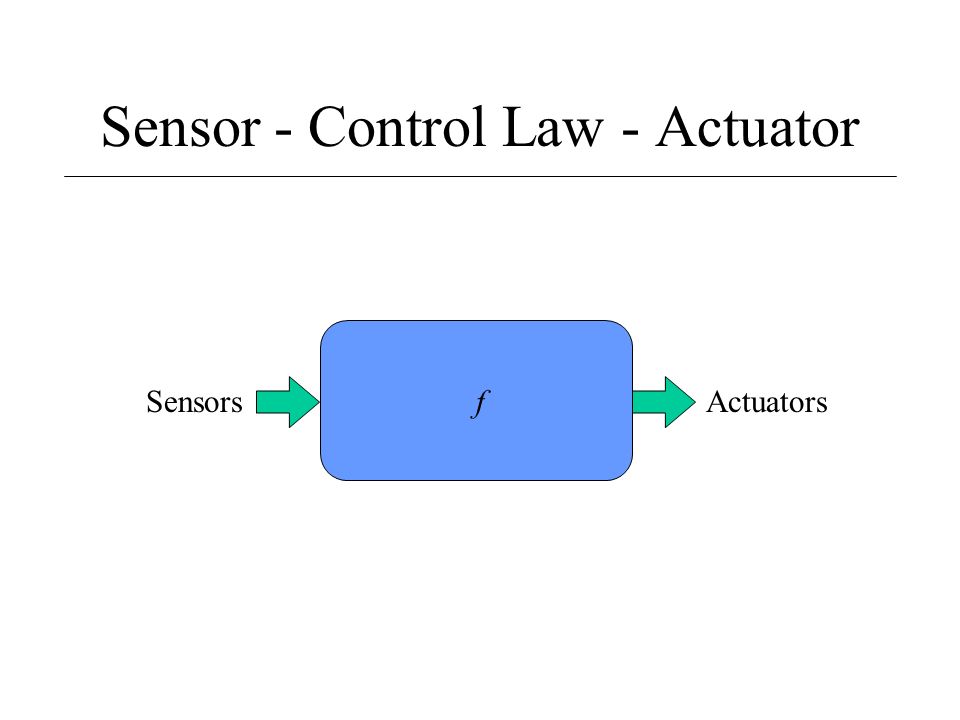 Sensor - Control Law - Actuator

Sensors

$f$

Actuators